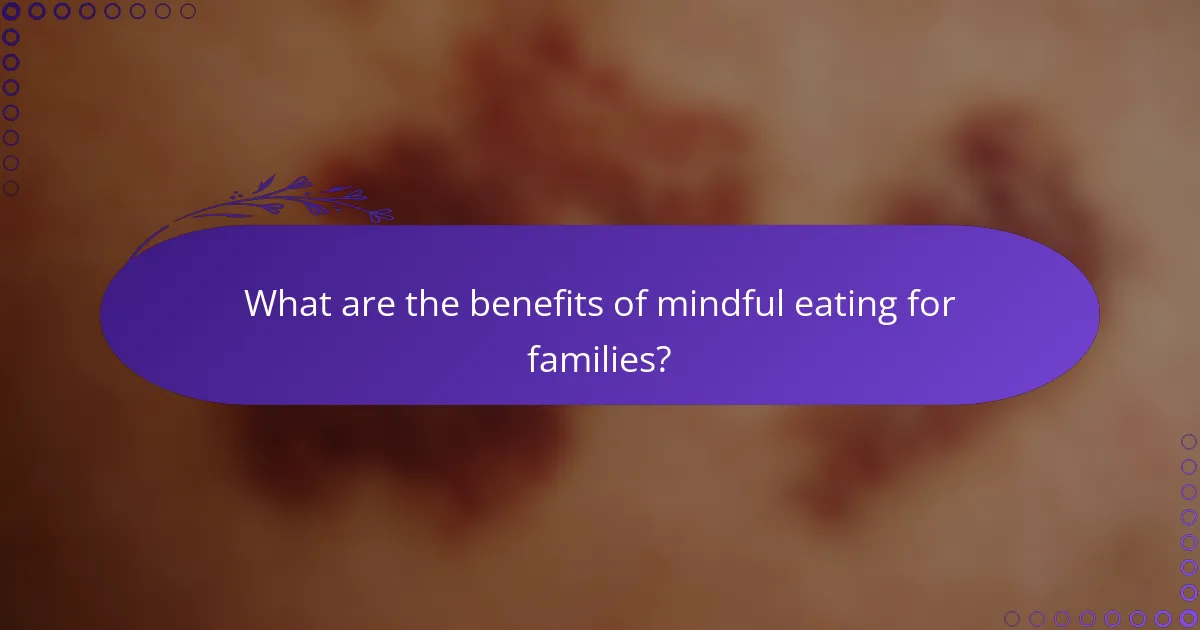 What are the benefits of mindful eating for families?